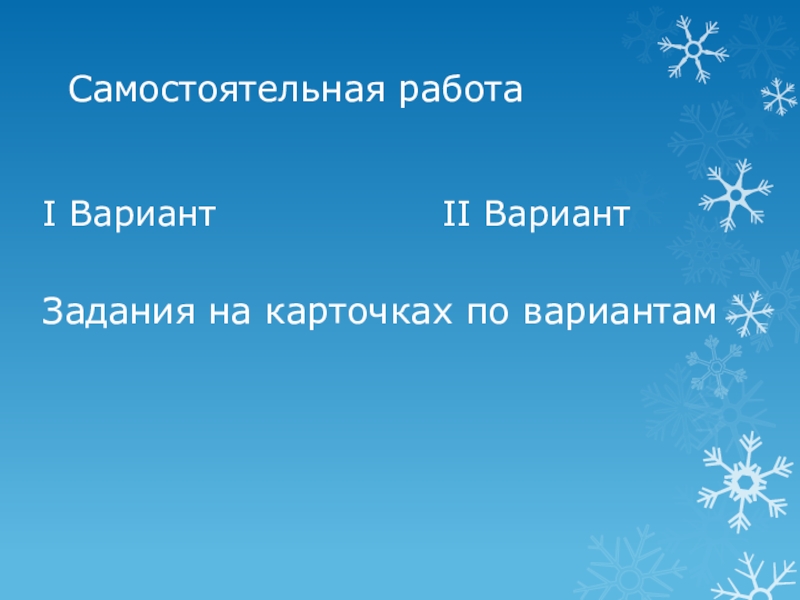 Самостоятельная работа

I Вариант

II Вариант

Задания на карточках по вариантам